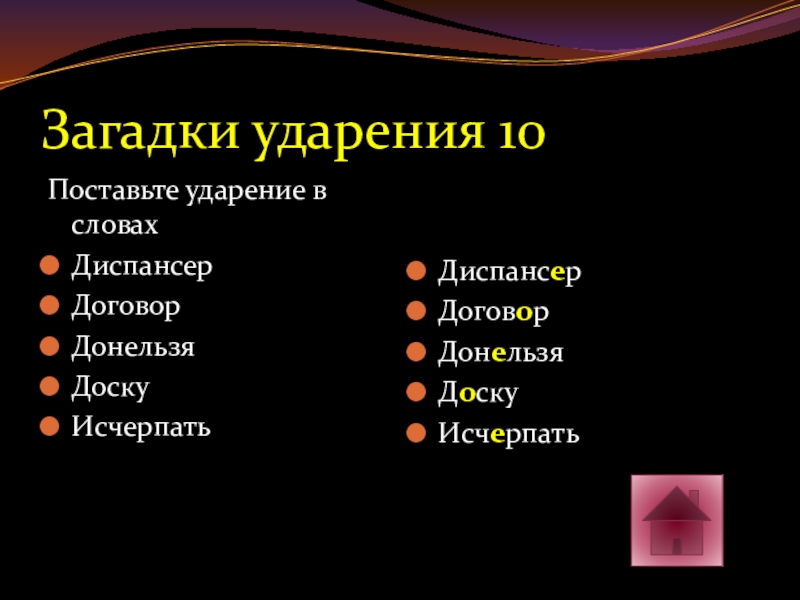 Загадки ударения 10

Поставьте ударение в словах

Диспансер
Договор
Донельзя
Доску
Исчерпать

Диспансер
Договор
Донельзя
Доску
Исчерпать